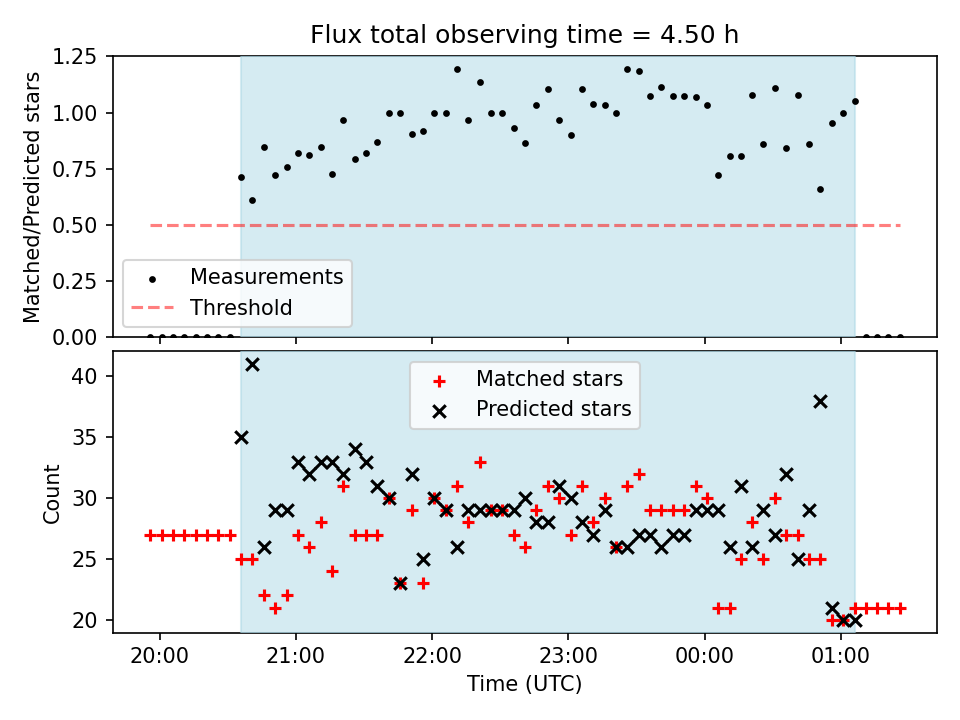 Flux total observing time = 4.50 h

Matched/Predicted stars

1.25
1.00
0.75
0.50
0.25
0.00

Measurements
Threshold

Count

40
35
30
25
20

Matched stars
Predicted stars

20:00
21:00
22:00
23:00
00:00
01:00

Time (UTC)